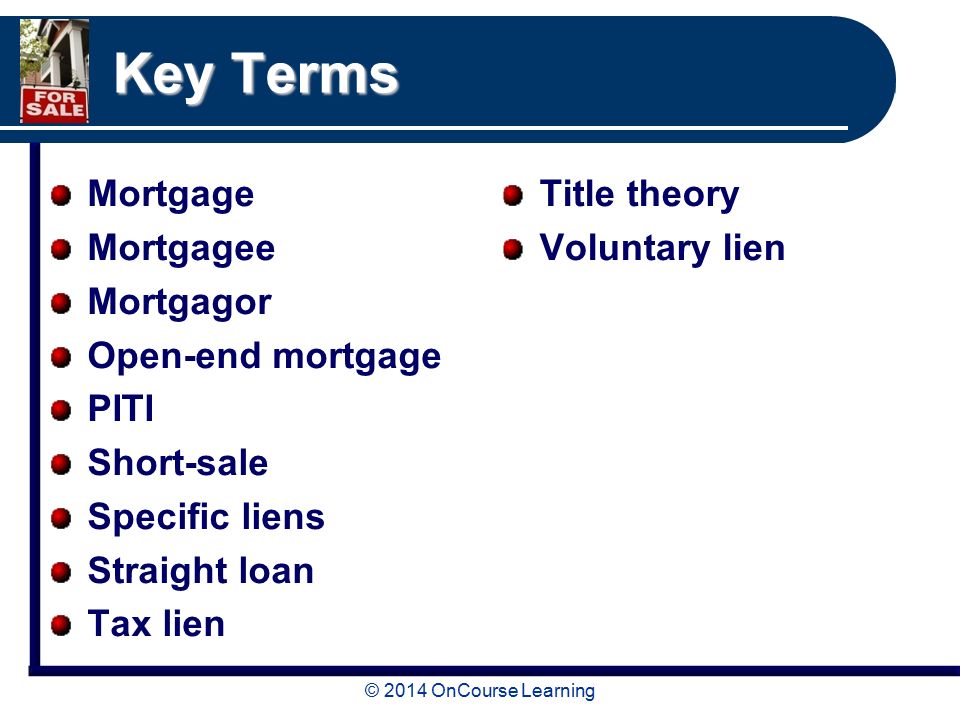 FOR SALE

Key Terms

- Mortgage
- Mortgagee
- Mortgagor
- Open-end mortgage
- PITI
- Short-sale
- Specific liens
- Straight loan
- Tax lien

- Title theory
- Voluntary lien

© 2014 OnCourse Learning